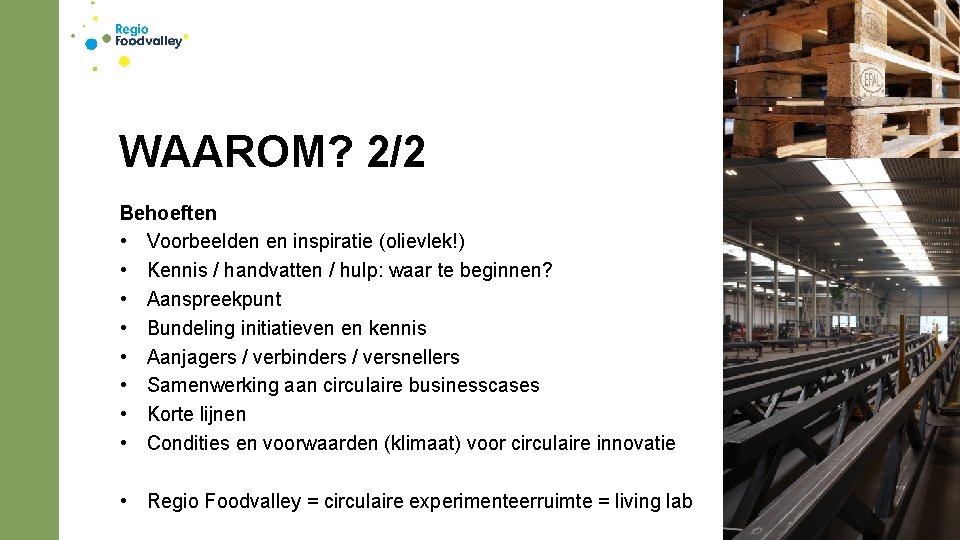 Regio Foodvalley

WAAROM? 2/2

Behoeften
• Voorbeelden en inspiratie (olievlek!)
• Kennis / handvatten / hulp: waar te beginnen?
• Aanspreekpunt
• Bundeling initiatieven en kennis
• Aanjagers / verbinders / versnellers
• Samenwerking aan circulaire businesscases
• Korte lijnen
• Condities en voorwaarden (klimaat) voor circulaire innovatie

• Regio Foodvalley = circulaire experimenteerruimte = living lab

EPAL